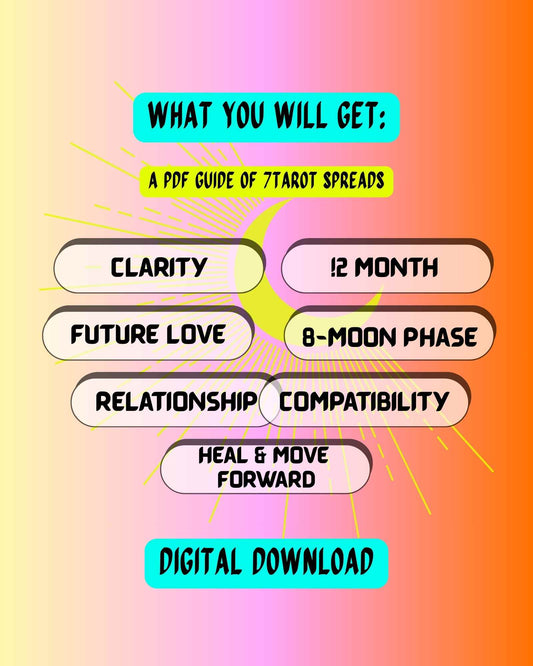 WHAT YOU WILL GET:

A PDF GUIDE OF 7TAROT SPREADS

CLARITY

!2 MONTH

FUTURE LOVE

8-MOON PHASE

RELATIONSHIP

COMPATIBILITY

HEAL & MOVE FORWARD

DIGITAL DOWNLOAD